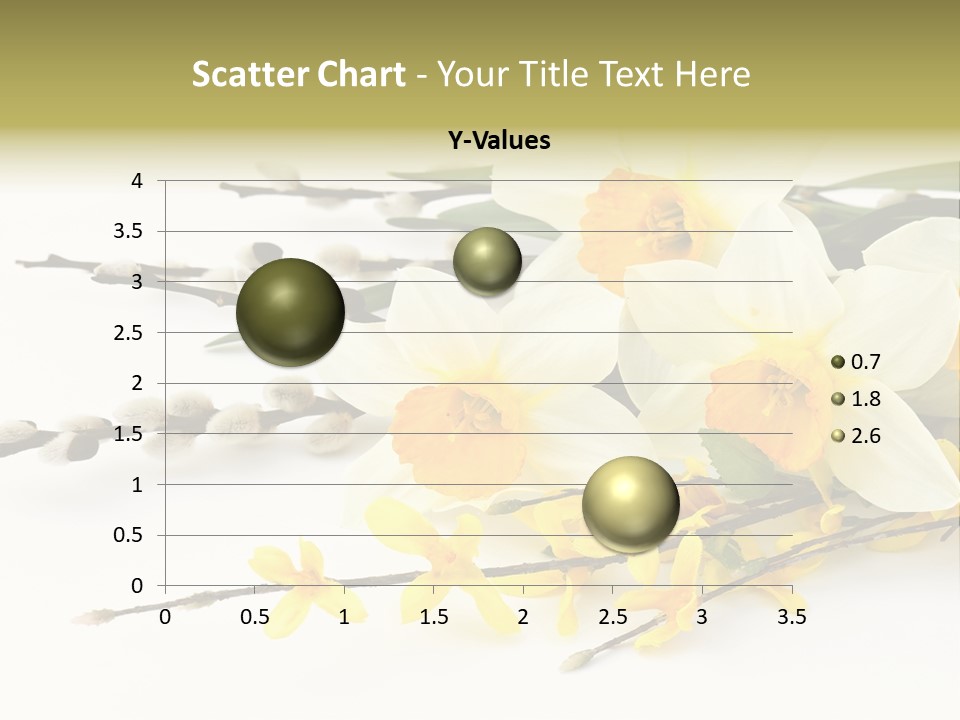 Scatter Chart - Your Title Text Here

Y-Values

4
3.5
3
2.5
2
1.5
1
0.5
0

0 0.5 1 1.5 2 2.5 3 3.5

0.7
1.8
2.6